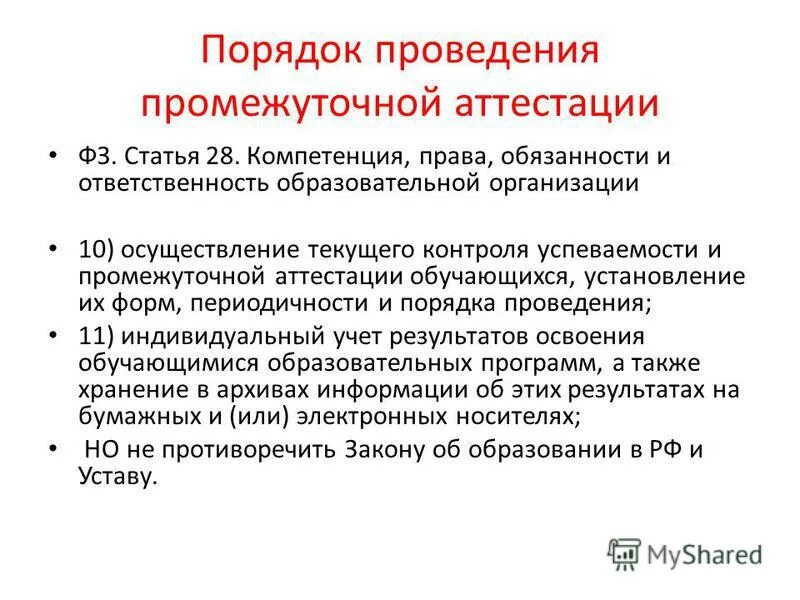 Порядок проведения промежуточной аттестации

• ФЗ. Статья 28. Компетенция, права, обязанности и ответственность образовательной организации

• 10) осуществление текущего контроля успеваемости и промежуточной аттестации обучающихся, установление их форм, периодичности и порядка проведения;

• 11) индивидуальный учет результатов освоения обучающимися образовательных программ, а также хранение в архивах информации об этих результатах на бумажных и (или) электронных носителях;

• НО не противоречить Закону об образовании в РФ и Уставу.

MyShared